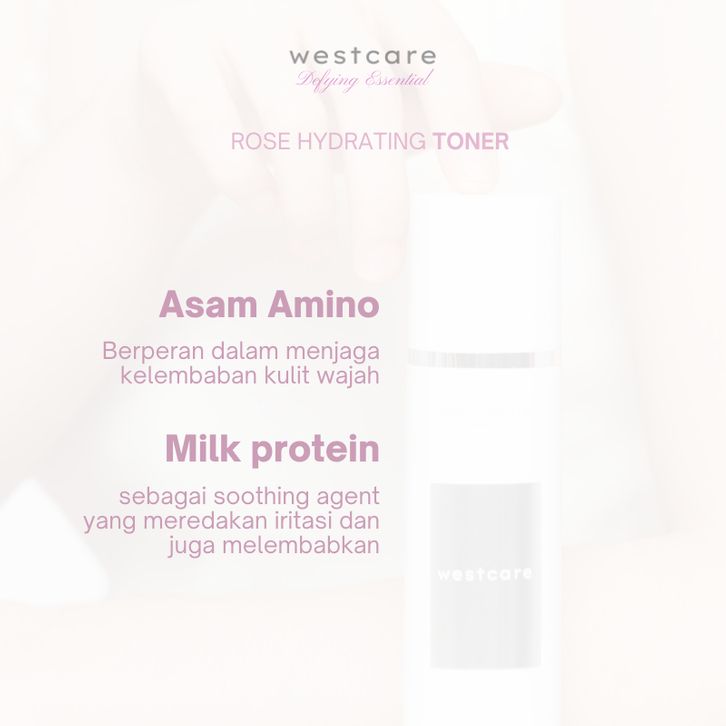 westcare
Defying Essential

ROSE HYDRATING TONER

Asam Amino

Berperan dalam menjaga kelembaban kulit wajah

Milk protein

sebagai soothing agent yang meredakan iritasi dan juga melembabkan

westcare